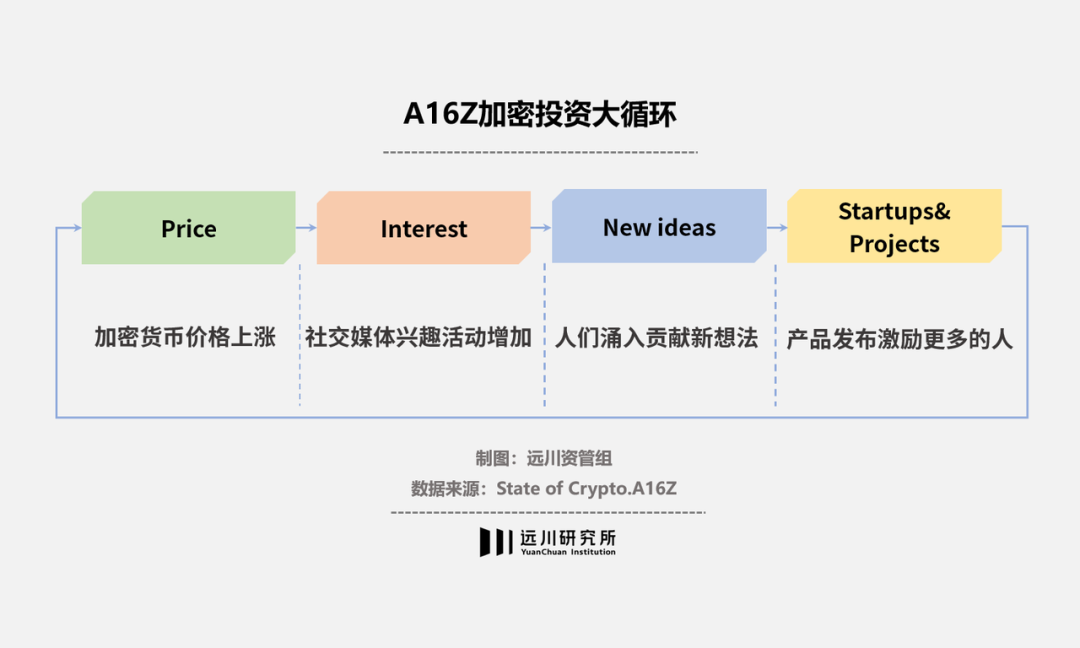 A16Z加密投资大循环

Price

Interest

New ideas

Startups& Projects

加密货币价格上涨

社交媒体兴趣活动增加

人们涌入贡献新想法

产品发布激励更多的人

制图：远川资管组

数据来源：State of Crypto.A16Z

远川研究所
YuanChuan Institution